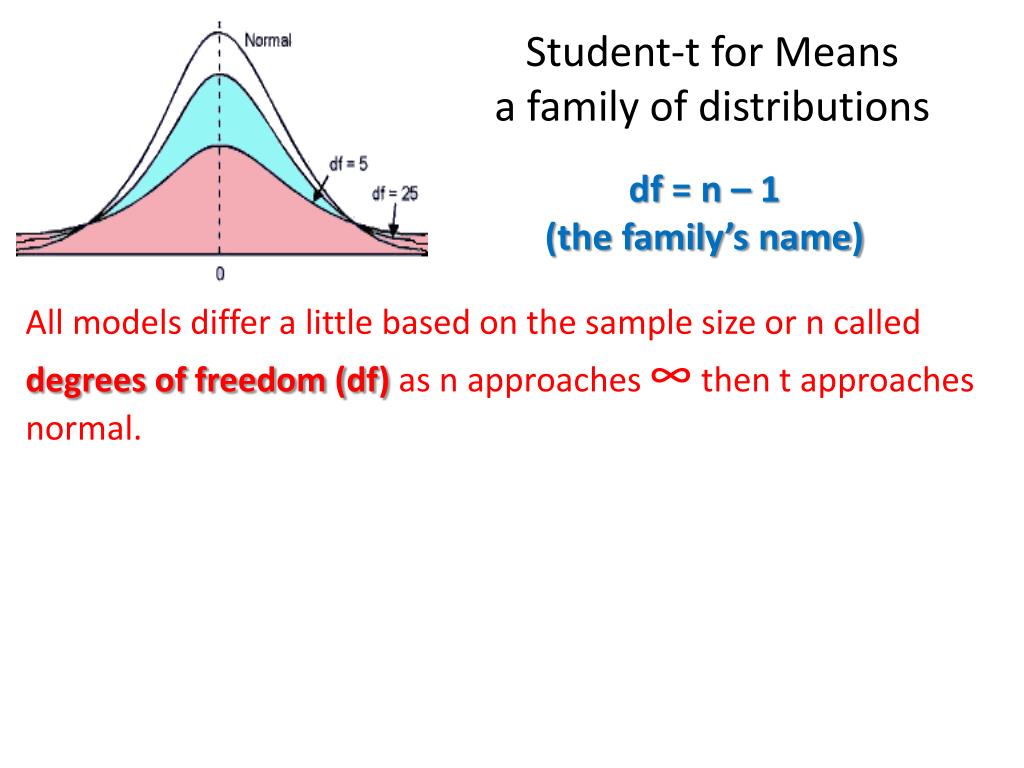 Normal

df = 5

df = 25

0

Student-t for Means
a family of distributions

df = n – 1
(the family's name)

All models differ a little based on the sample size or n called **degrees of freedom (df)** as n approaches $\infty$ then t approaches normal.